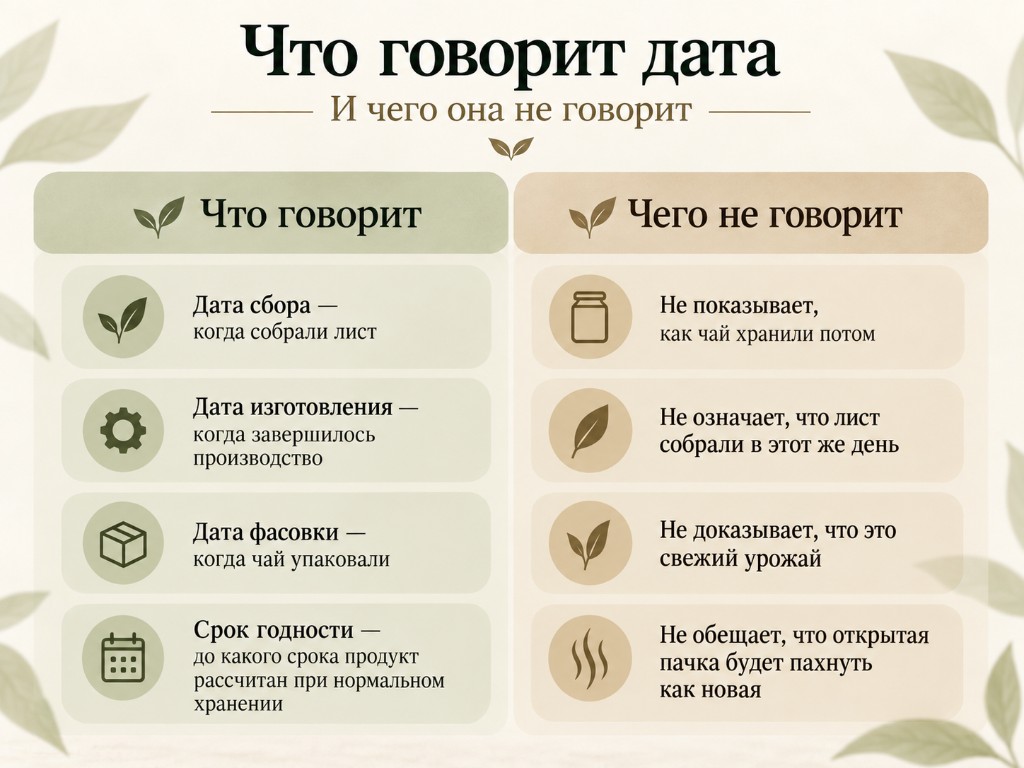 Что говорит дата

И чего она не говорит

Что говорит

Дата сбора — когда собрали лист

Дата изготовления — когда завершилось производство

Дата фасовки — когда чай упаковали

Срок годности — до какого срока продукт рассчитан при нормальном хранении

Чего не говорит

Не показывает, как чай хранили потом

Не означает, что лист собрали в этот же день

Не доказывает, что это свежий урожай

Не обещает, что открытая пачка будет пахнуть как новая